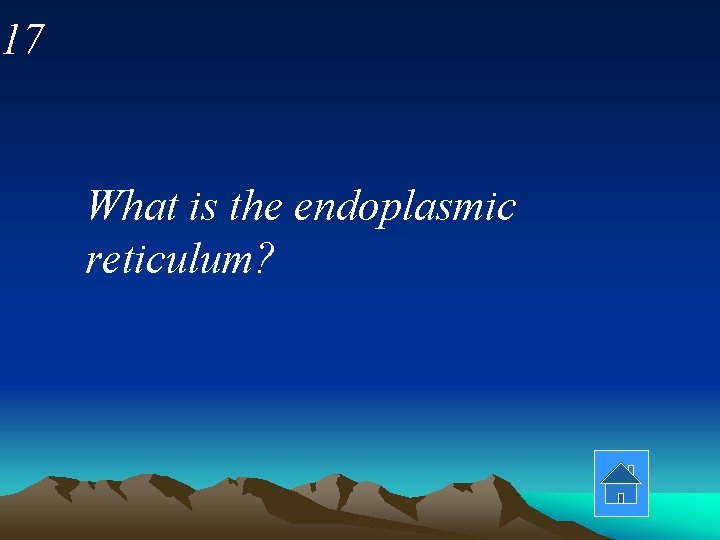 17

What is the endoplasmic reticulum?